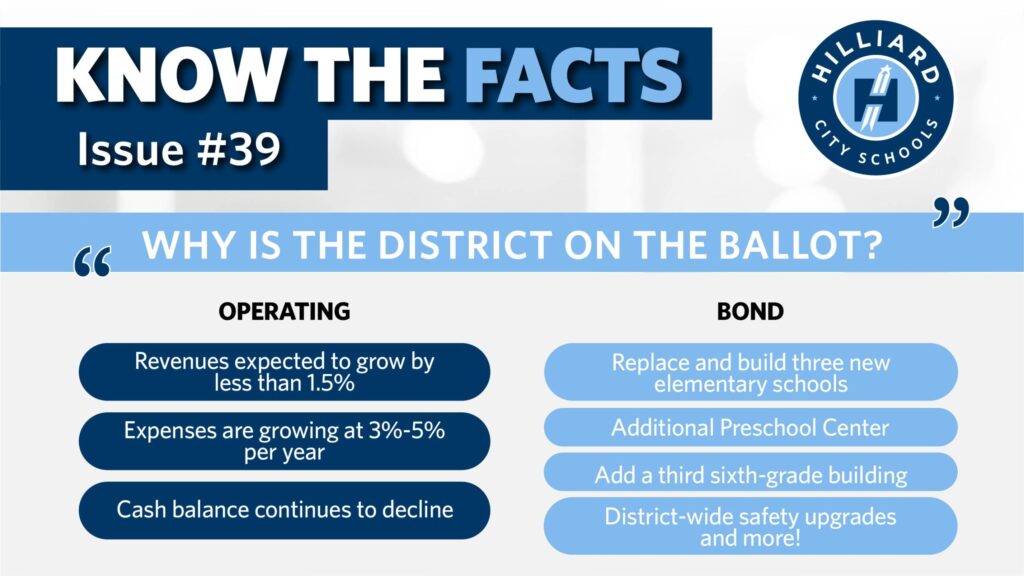 KNOW THE FACTS
Issue #39

HILLIARD
CITY SCHOOLS

“ WHY IS THE DISTRICT ON THE BALLOT? ”

OPERATING

Revenues expected to grow by less than 1.5%

Expenses are growing at 3%-5% per year

Cash balance continues to decline

BOND

Replace and build three new elementary schools

Additional Preschool Center

Add a third sixth-grade building

District-wide safety upgrades and more!